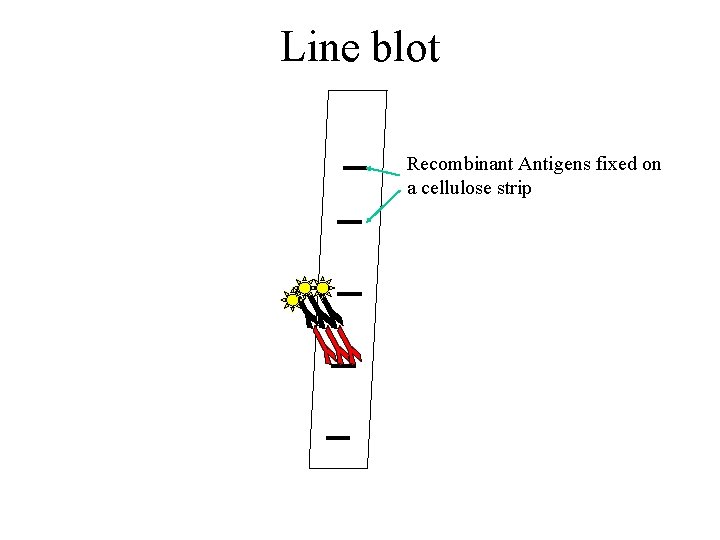 Line blot

Recombinant Antigens fixed on a cellulose strip